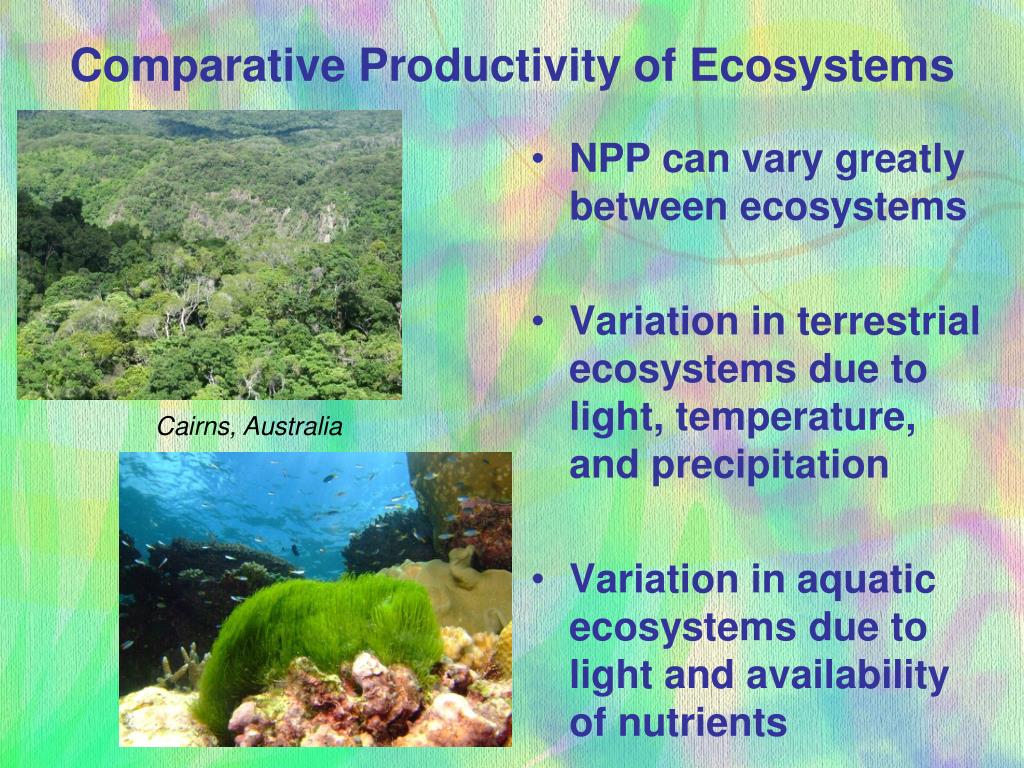 Comparative Productivity of Ecosystems

Cairns, Australia

• NPP can vary greatly between ecosystems

• Variation in terrestrial ecosystems due to light, temperature, and precipitation

• Variation in aquatic ecosystems due to light and availability of nutrients